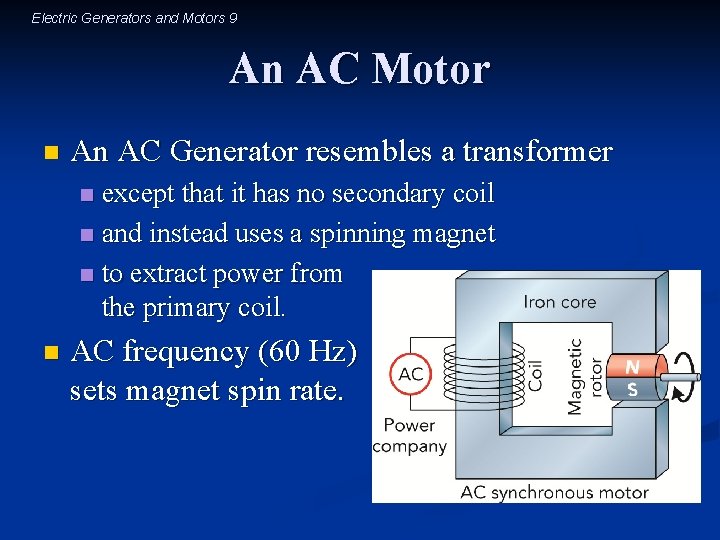 Electric Generators and Motors 9

An AC Motor

An AC Generator resembles a transformer

except that it has no secondary coil

and instead uses a spinning magnet

to extract power from the primary coil.

AC frequency (60 Hz) sets magnet spin rate.

Iron core

AC

Coil

Magnetic rotor

N

S

Power company

AC synchronous motor